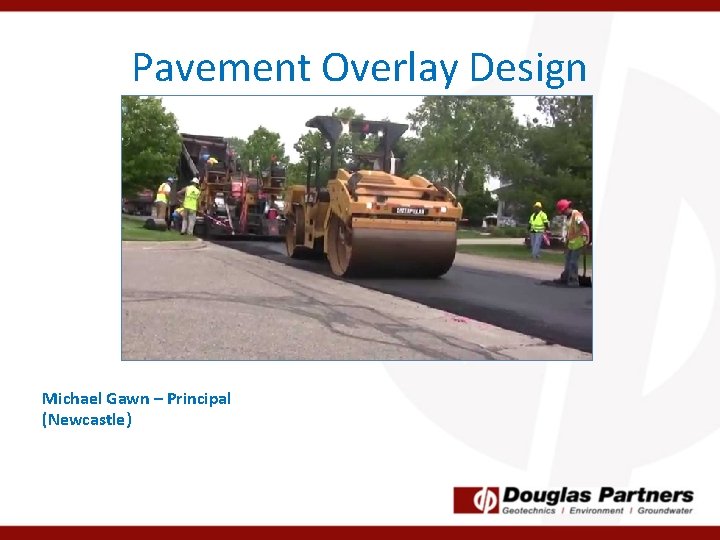 Pavement Overlay Design

CATERPILLAR

Michael Gawn – Principal
(Newcastle)

Douglas Partners
Geotechnics | Environment | Groundwater